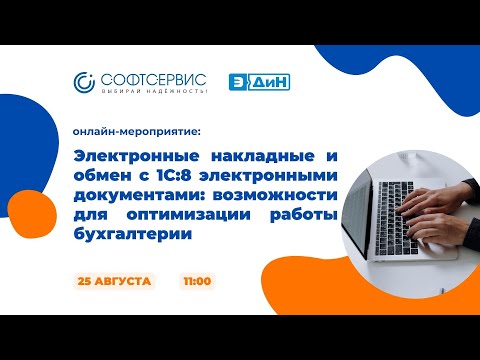 СОФТСЕРВИС
ВЫБИРАЙ НАДЕЖНОСТЬ!

Э ДиН

онлайн-мероприятие:

Электронные накладные и обмен с 1С:8 электронными документами: возможности для оптимизации работы бухгалтерии

25 АВГУСТА

11:00